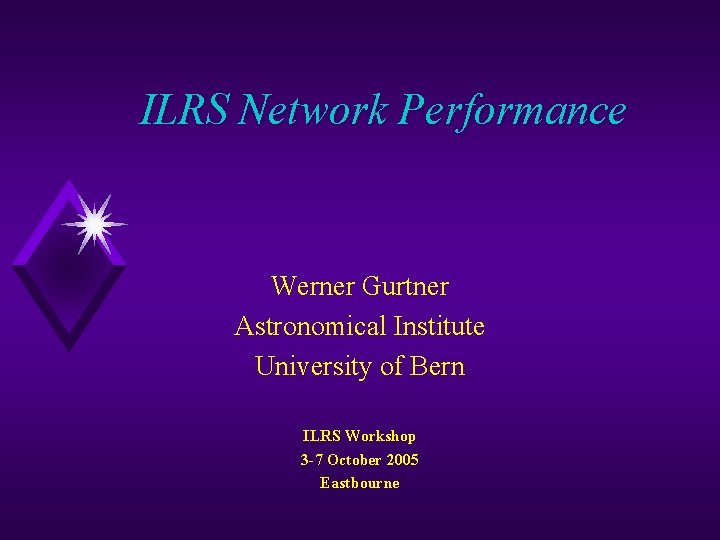 ILRS Network Performance

Werner Gurtner
Astronomical Institute
University of Bern

ILRS Workshop
3-7 October 2005
Eastbourne